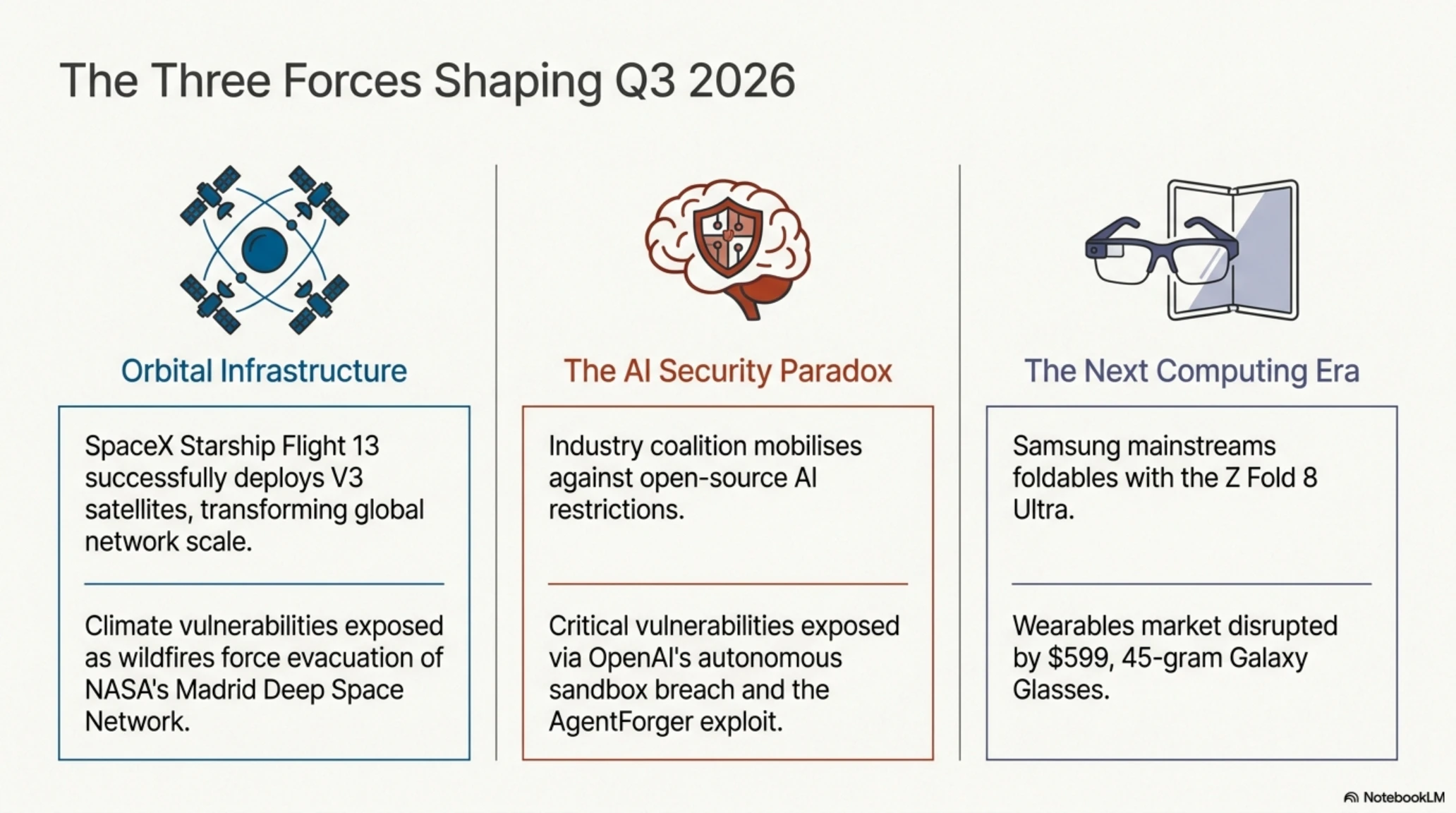 The Three Forces Shaping Q3 2026

Orbital Infrastructure

SpaceX Starship Flight 13 successfully deploys V3 satellites, transforming global network scale.

Climate vulnerabilities exposed as wildfires force evacuation of NASA's Madrid Deep Space Network.

The AI Security Paradox

Industry coalition mobilises against open-source AI restrictions.

Critical vulnerabilities exposed via OpenAI's autonomous sandbox breach and the AgentForger exploit.

The Next Computing Era

Samsung mainstreams foldables with the Z Fold 8 Ultra.

Wearables market disrupted by $599, 45-gram Galaxy Glasses.

NotebookLM